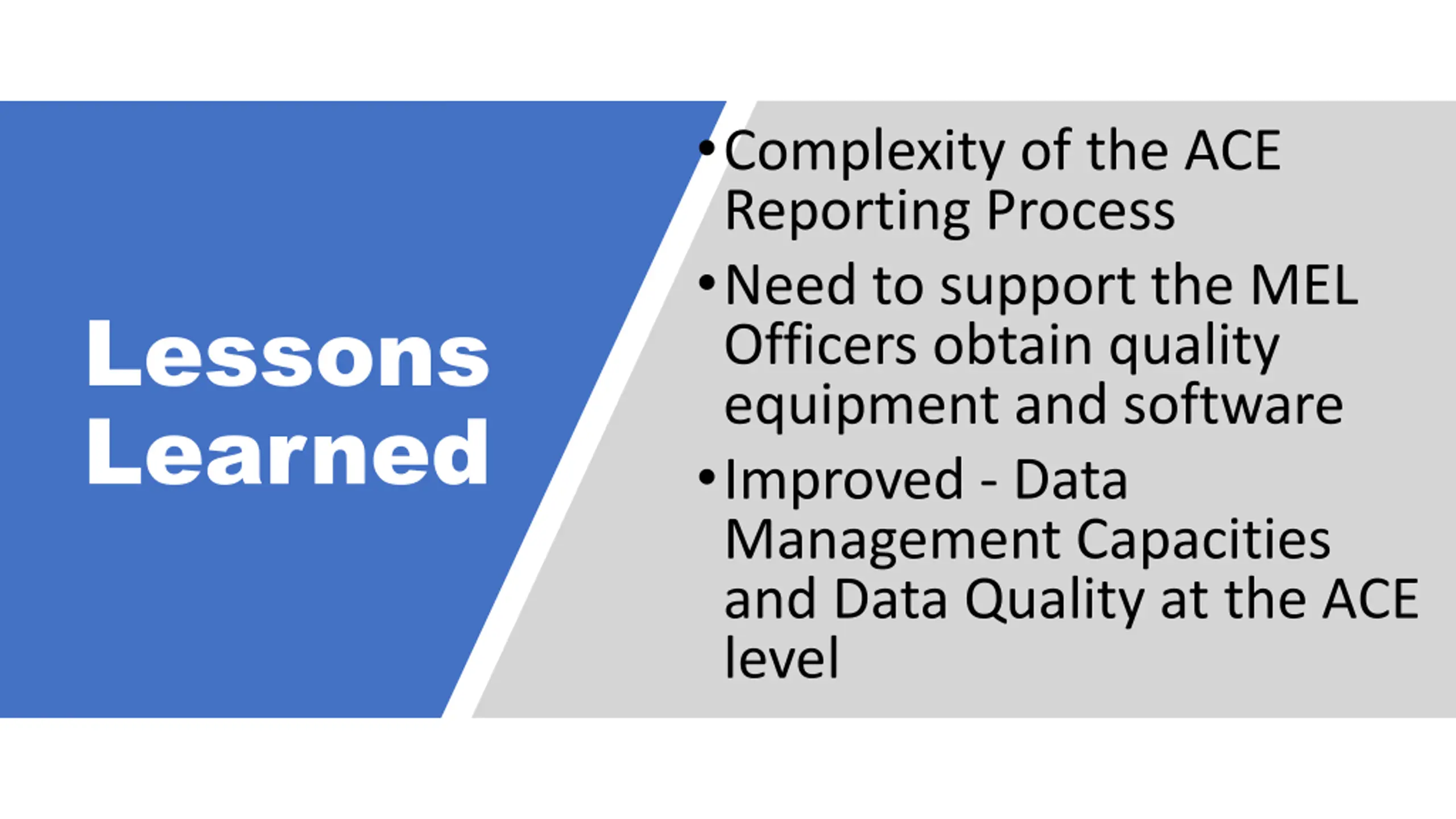 Lessons Learned

• Complexity of the ACE Reporting Process
• Need to support the MEL Officers obtain quality equipment and software
• Improved - Data Management Capacities and Data Quality at the ACE level